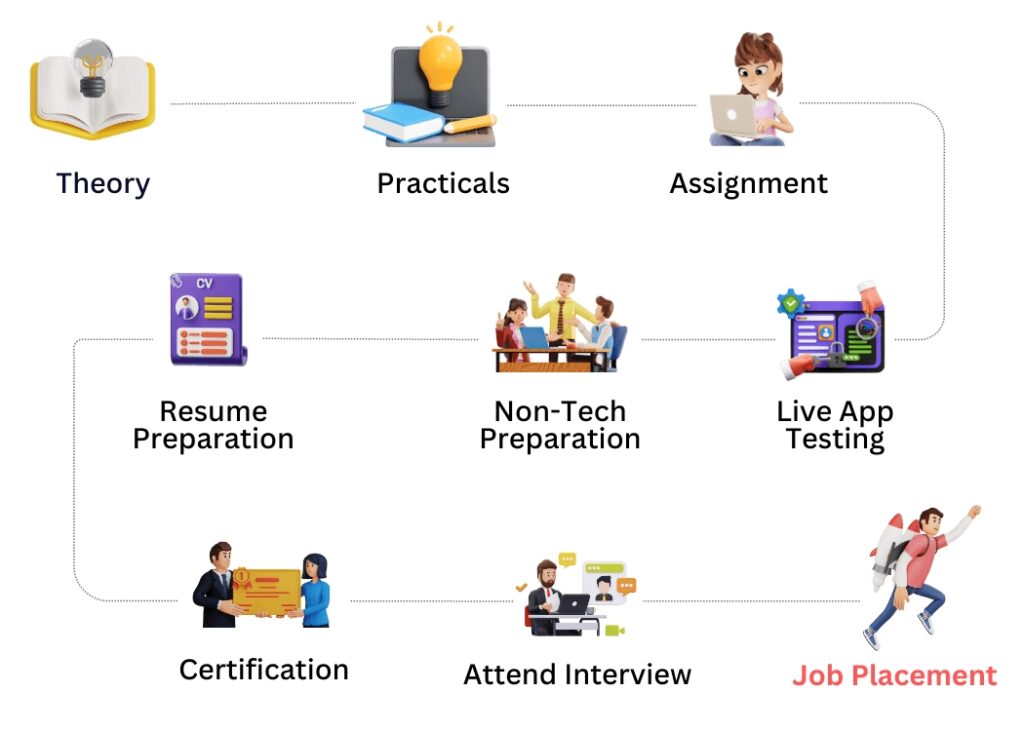 Theory

Practicals

Assignment

CV

Resume Preparation

Non-Tech Preparation

Live App Testing

Certification

Attend Interview

Job Placement